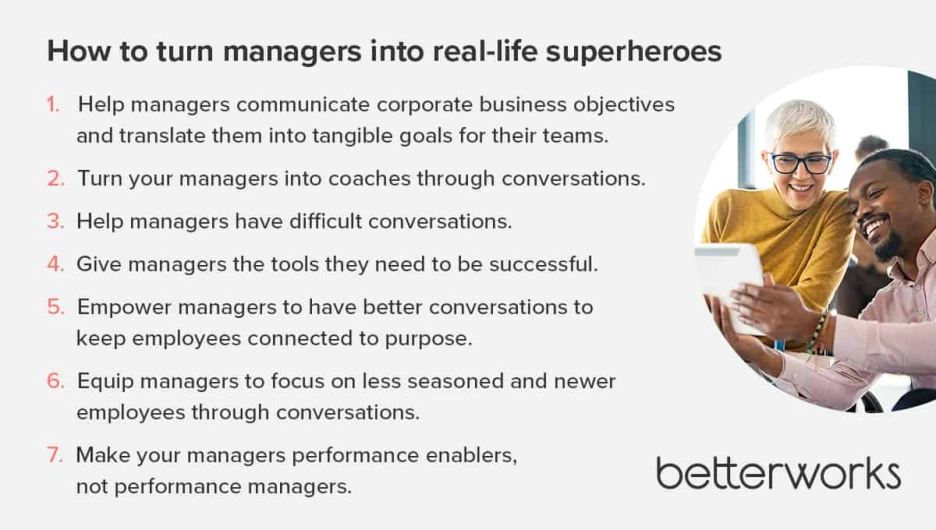 How to turn managers into real-life superheroes

1. Help managers communicate corporate business objectives and translate them into tangible goals for their teams.

2. Turn your managers into coaches through conversations.

3. Help managers have difficult conversations.

4. Give managers the tools they need to be successful.

5. Empower managers to have better conversations to keep employees connected to purpose.

6. Equip managers to focus on less seasoned and newer employees through conversations.

7. Make your managers performance enablers, not performance managers.

betterworks